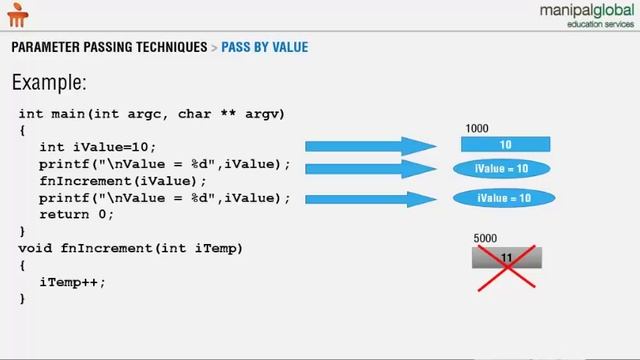 manipalglobal
education services

PARAMETER PASSING TECHNIQUES > PASS BY VALUE

Example:

int main(int argc, char ** argv)
{
int iValue=10;
printf("\nValue = %d",iValue);
fnIncrement(iValue);
printf("\nValue = %d",iValue);
return 0;
}
void fnIncrement(int iTemp)
{
iTemp++;
}

1000
10
iValue = 10
iValue = 10

5000
11